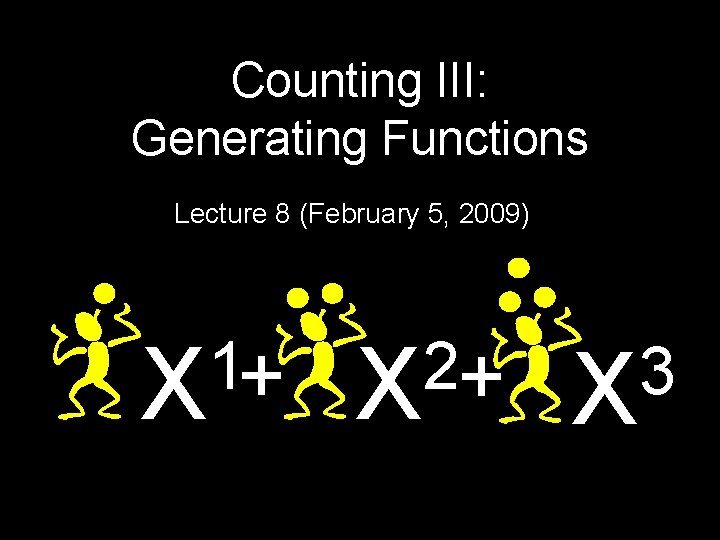 Counting III:
Generating Functions

Lecture 8 (February 5, 2009)

$X^1 + X^2 + X^3$